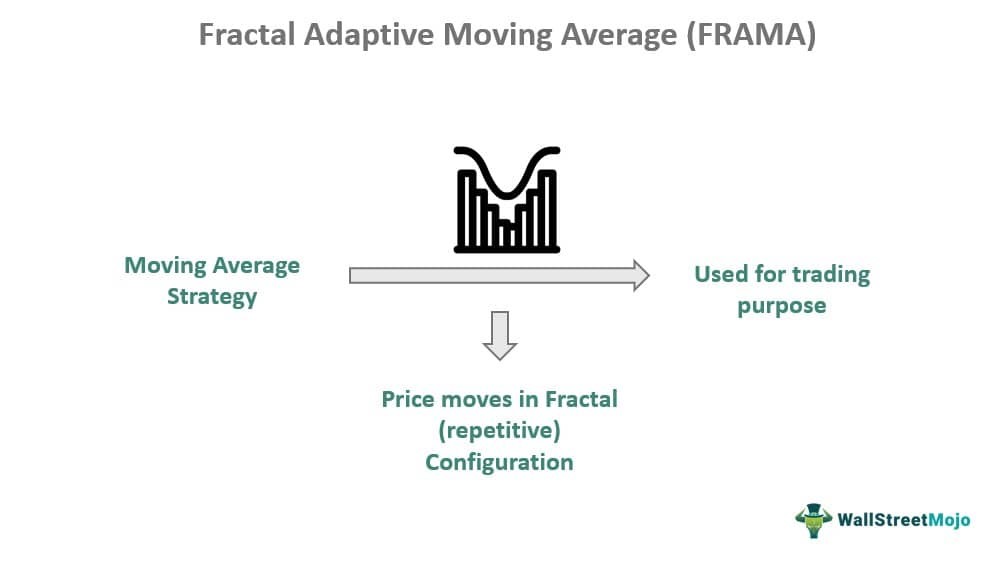 Fractal Adaptive Moving Average (FRAMA)

Moving Average Strategy

Used for trading purpose

Price moves in Fractal (repetitive) Configuration

WallStreetMojo